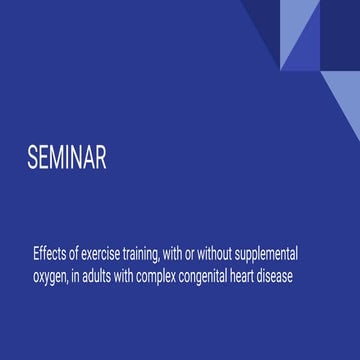 SEMINAR

Effects of exercise training, with or without supplemental oxygen, in adults with complex congenital heart disease